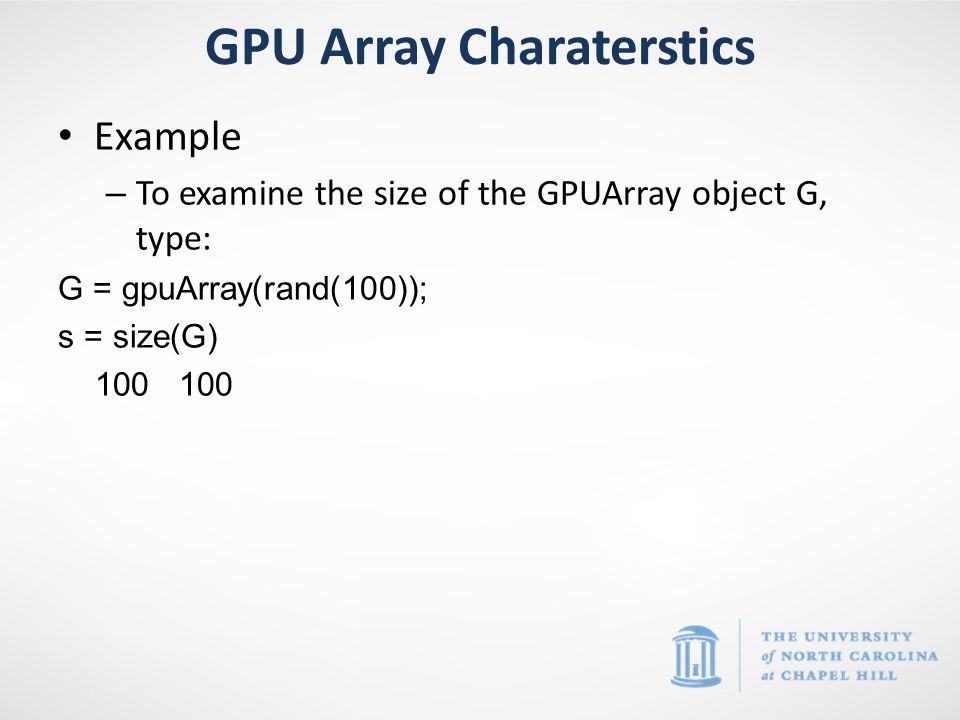 GPU Array Charaterstics

• Example

– To examine the size of the GPUArray object G, type:

G = gpuArray(rand(100));
s = size(G)
100 100

THE UNIVERSITY of NORTH CAROLINA at CHAPEL HILL